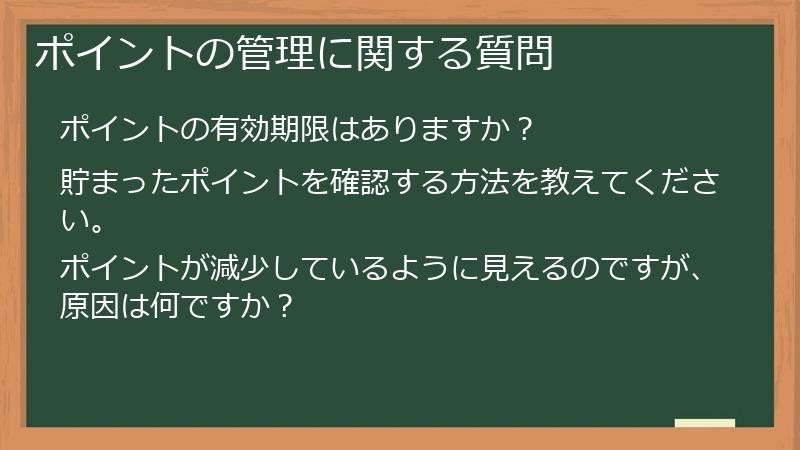 ポイントの管理に関する質問

ポイントの有効期限はありますか？

貯まったポイントを確認する方法を教えてください。

ポイントが減少しているように見えるのですが、原因は何ですか？